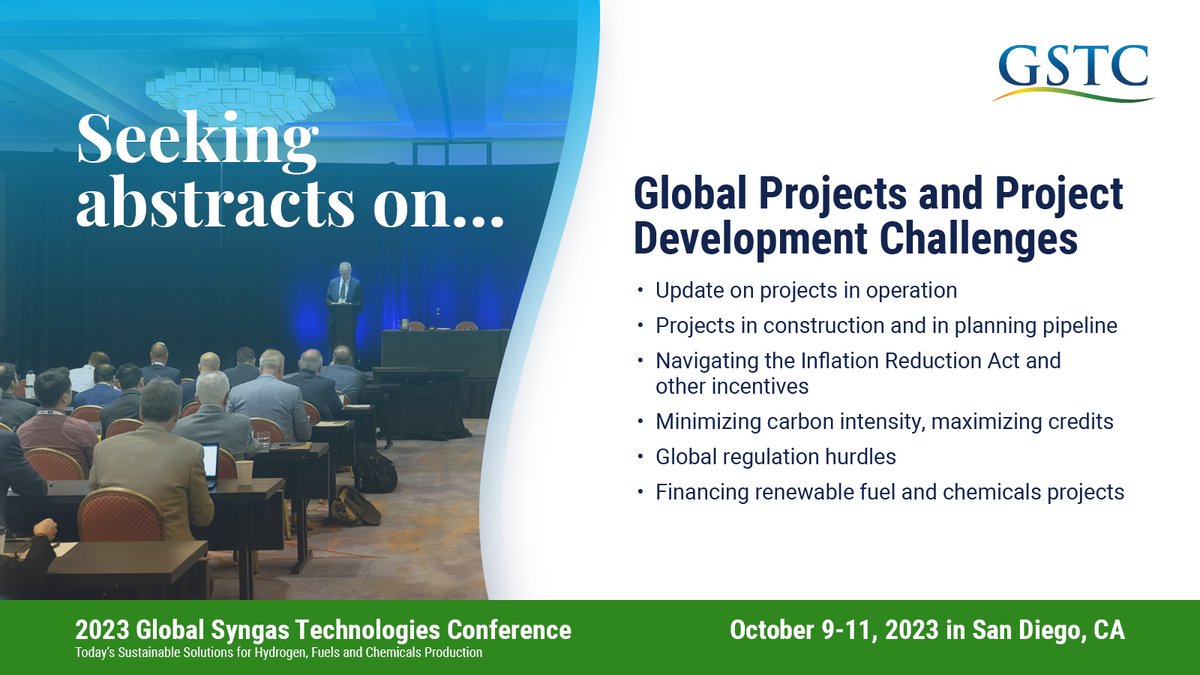 Seeking abstracts on...

GSTC

Global Projects and Project Development Challenges

• Update on projects in operation
• Projects in construction and in planning pipeline
• Navigating the Inflation Reduction Act and other incentives
• Minimizing carbon intensity, maximizing credits
• Global regulation hurdles
• Financing renewable fuel and chemicals projects

2023 Global Syngas Technologies Conference
Today's Sustainable Solutions for Hydrogen, Fuels and Chemicals Production

October 9-11, 2023 in San Diego, CA